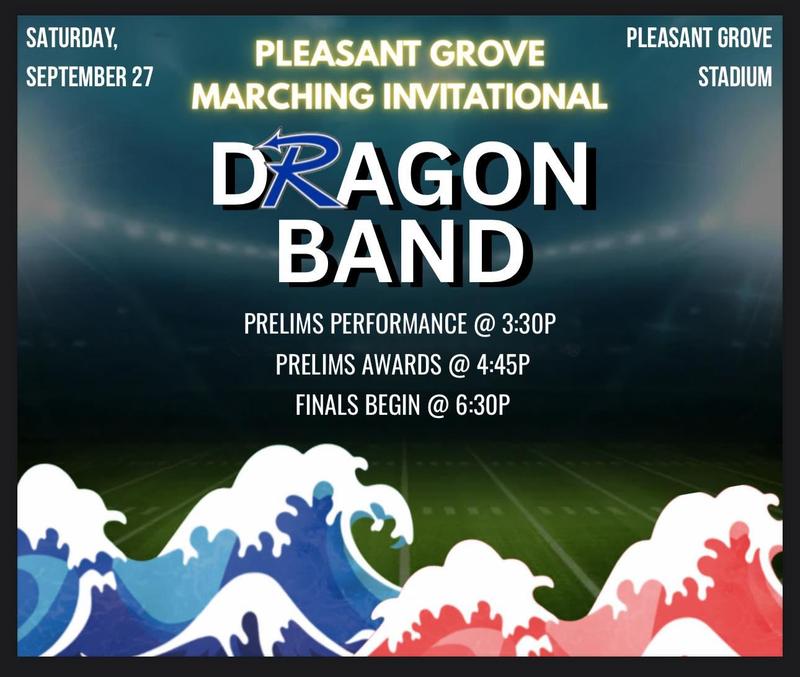 SATURDAY, SEPTEMBER 27

PLEASANT GROVE MARCHING INVITATIONAL

PLEASANT GROVE STADIUM

DRAGON BAND

PRELIMS PERFORMANCE @ 3:30P
PRELIMS AWARDS @ 4:45P
FINALS BEGIN @ 6:30P